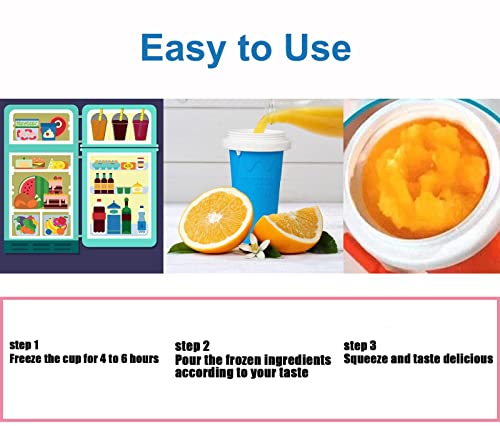 Easy to Use

step 1
Freeze the cup for 4 to 6 hours

step 2
Pour the frozen ingredients according to your taste

step 3
Squeeze and taste delicious